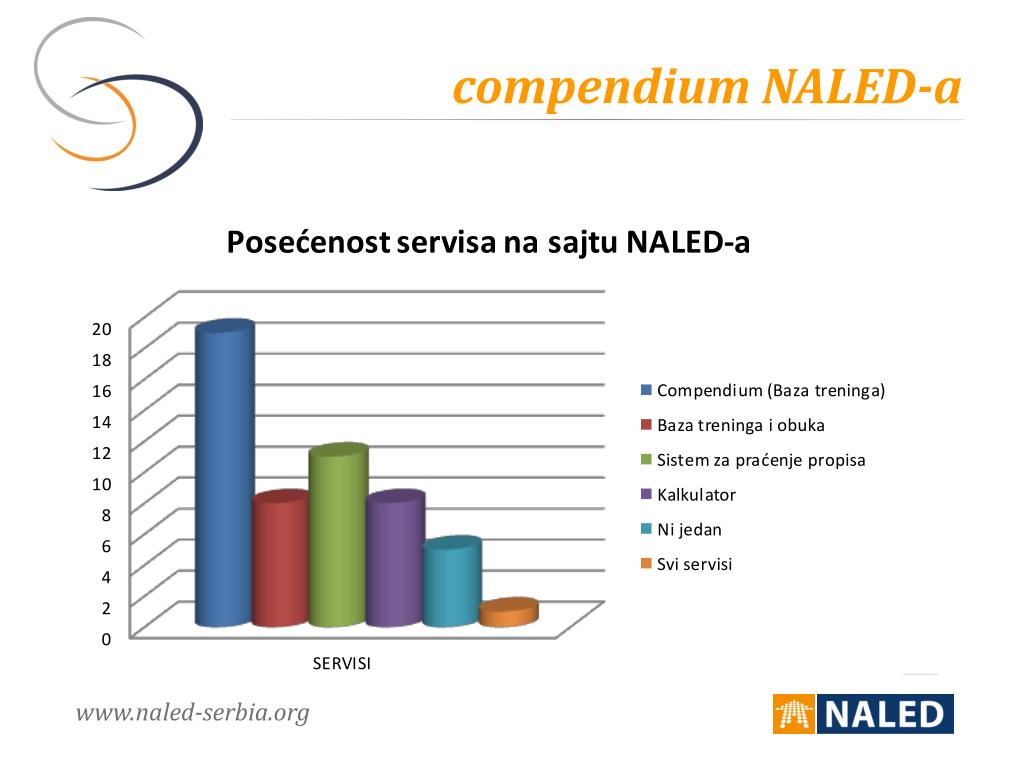 compendium NALED-a

Posećenost servisa na sajtu NALED-a

20
18
16
14
12
10
8
6
4
2
0

SERVISI

Compendium (Baza treninga)
Baza treninga i obuka
Sistem za praćenje propisa
Kalkulator
Ni jedan
Svi servisi

www.naled-serbia.org

NALED